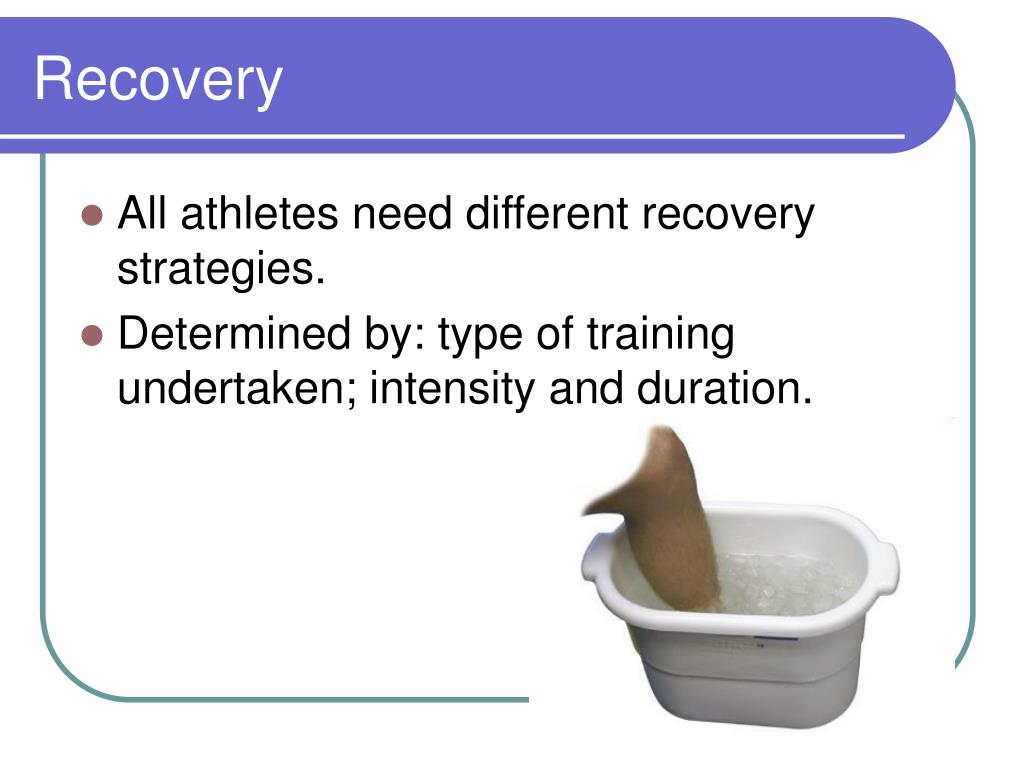 Recovery

- All athletes need different recovery strategies.
- Determined by: type of training undertaken; intensity and duration.